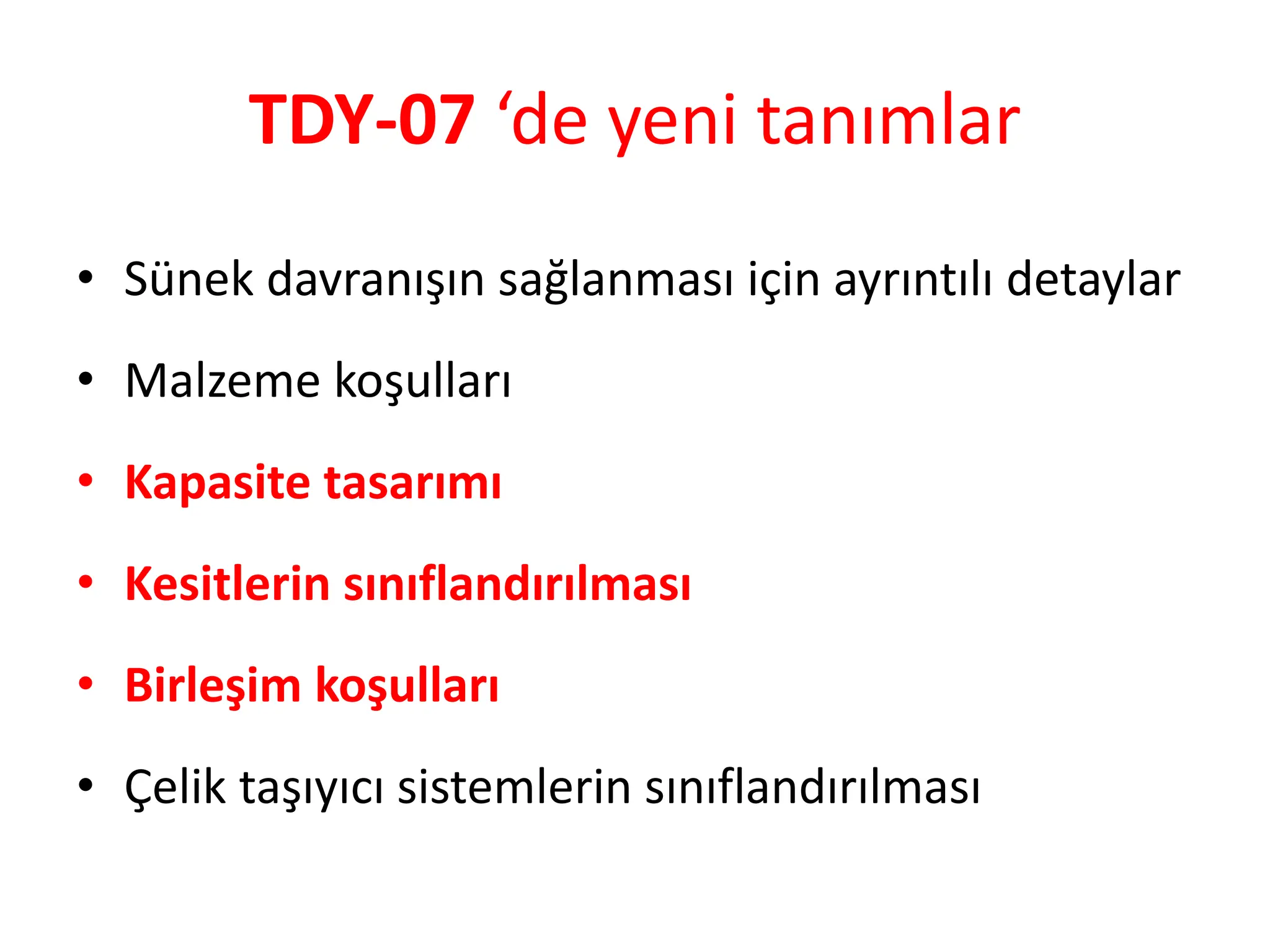 TDY-07 ‘de yeni tanımlar

• Sünek davranışın sağlanması için ayrıntılı detaylar
• Malzeme koşulları
• Kapasite tasarımı
• Kesitlerin sınıflandırılması
• Birleşim koşulları
• Çelik taşıyıcı sistemlerin sınıflandırılması